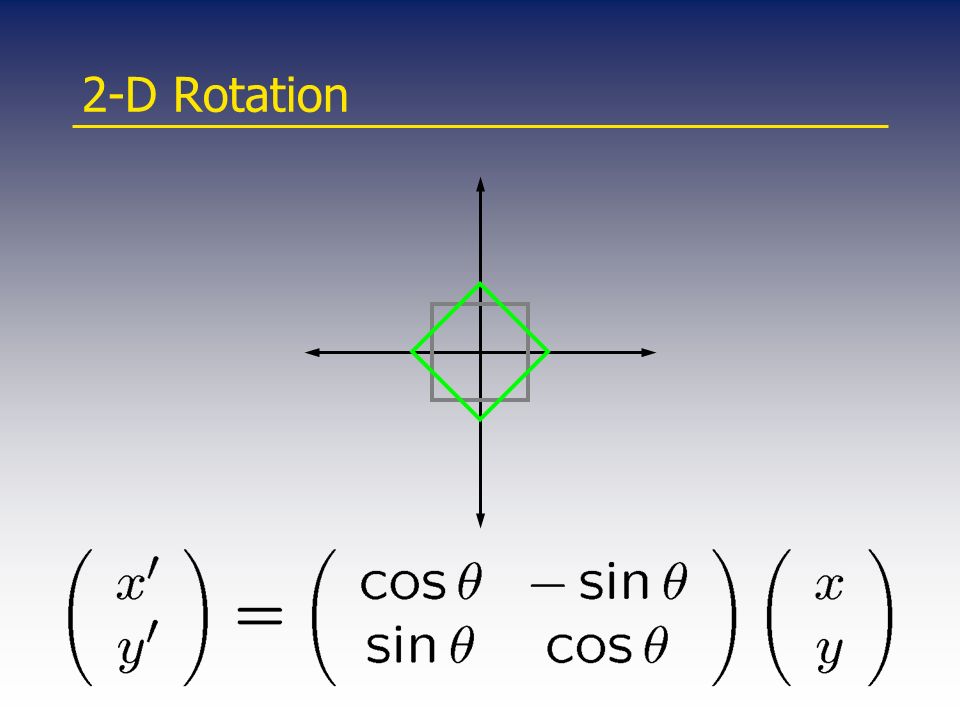 2-D Rotation

$\begin{pmatrix} x' \\ y' \end{pmatrix} = \begin{pmatrix} \cos\theta & -\sin\theta \\ \sin\theta & \cos\theta \end{pmatrix} \begin{pmatrix} x \\ y \end{pmatrix}$